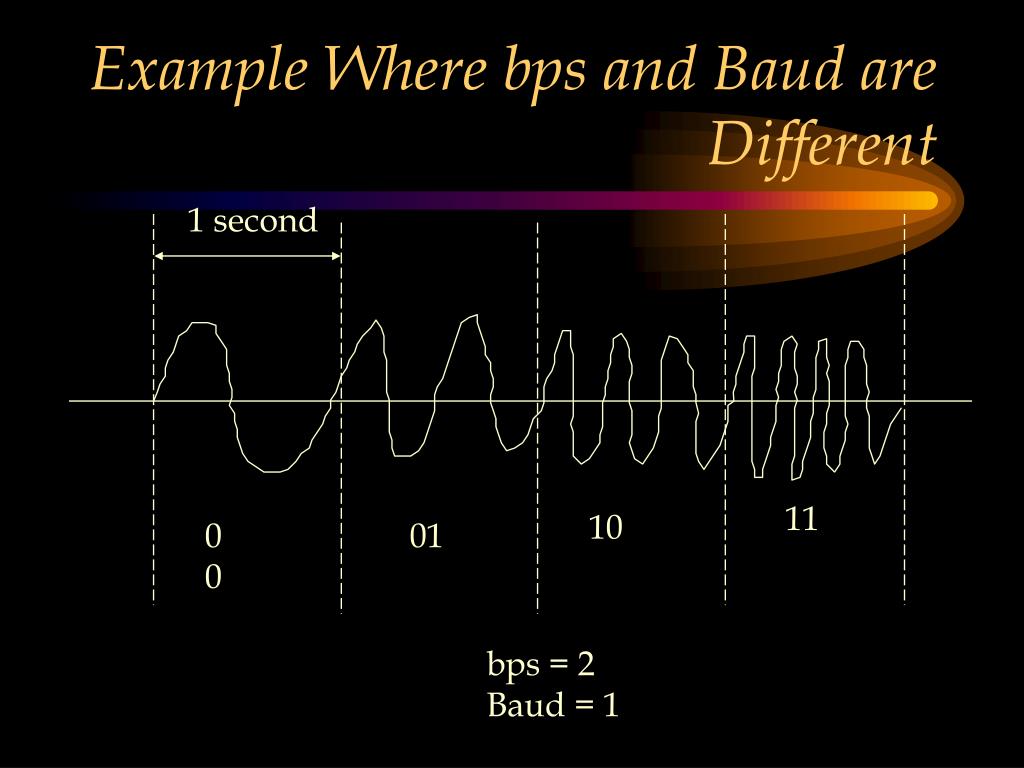 Example Where bps and Baud are Different

1 second

0
0

01

10

11

bps = 2
Baud = 1